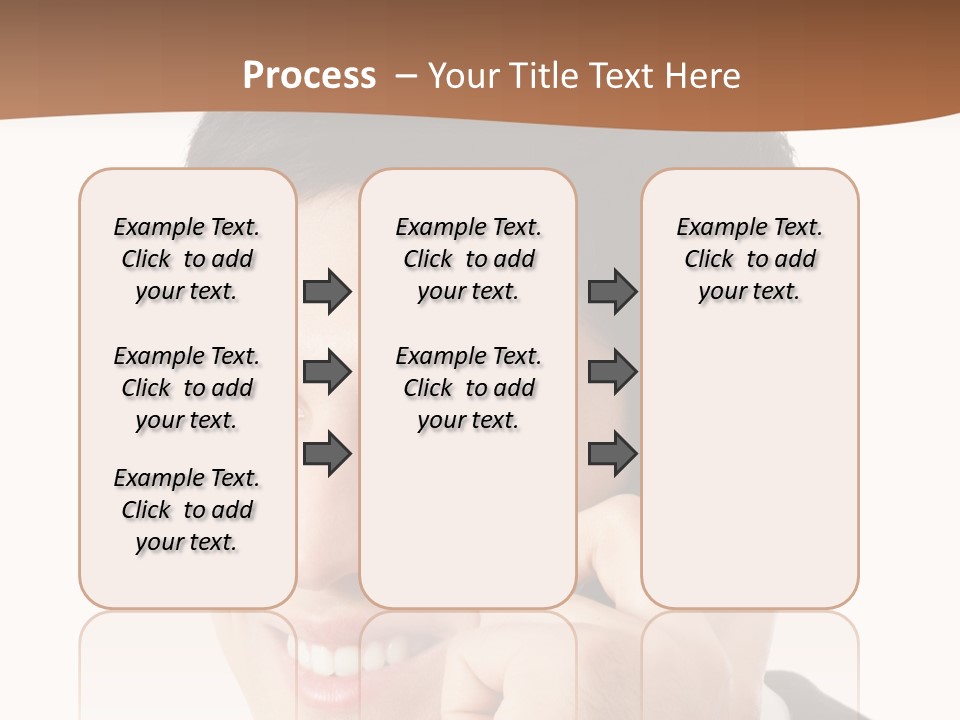 Process – Your Title Text Here

Example Text. Click to add your text.

Example Text. Click to add your text.

Example Text. Click to add your text.

Example Text. Click to add your text.

Example Text. Click to add your text.

Example Text. Click to add your text.